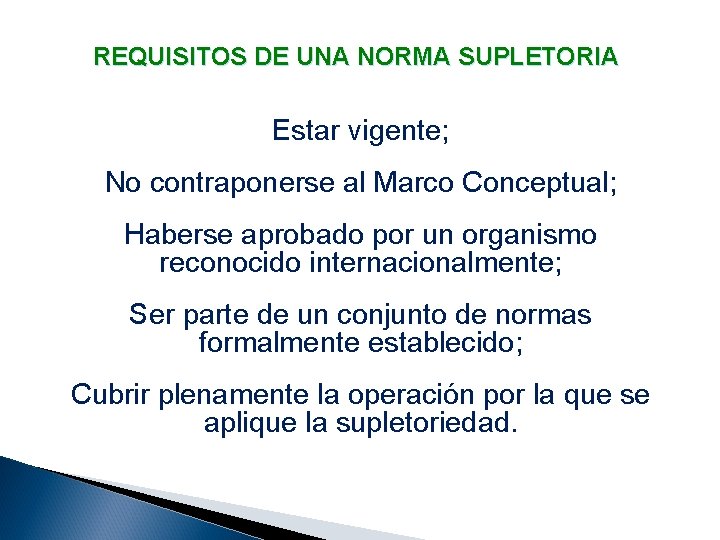 REQUISITOS DE UNA NORMA SUPLETORIA

Estar vigente;

No contraponerse al Marco Conceptual;

Haberse aprobado por un organismo reconocido internacionalmente;

Ser parte de un conjunto de normas formalmente establecido;

Cubrir plenamente la operación por la que se aplique la supletoriedad.